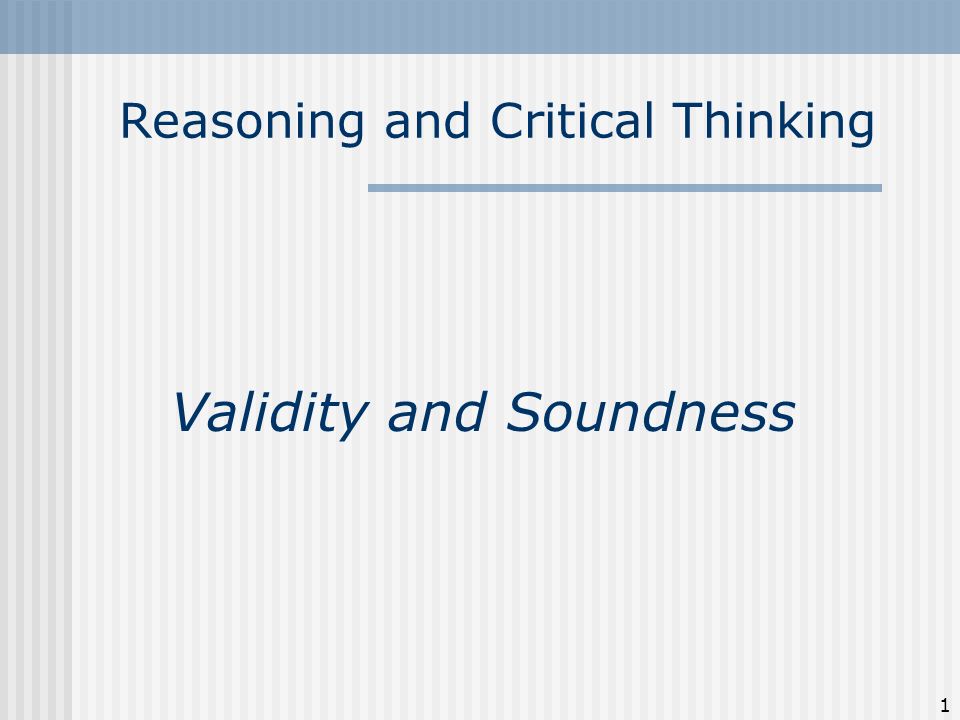 Reasoning and Critical Thinking

Validity and Soundness

1